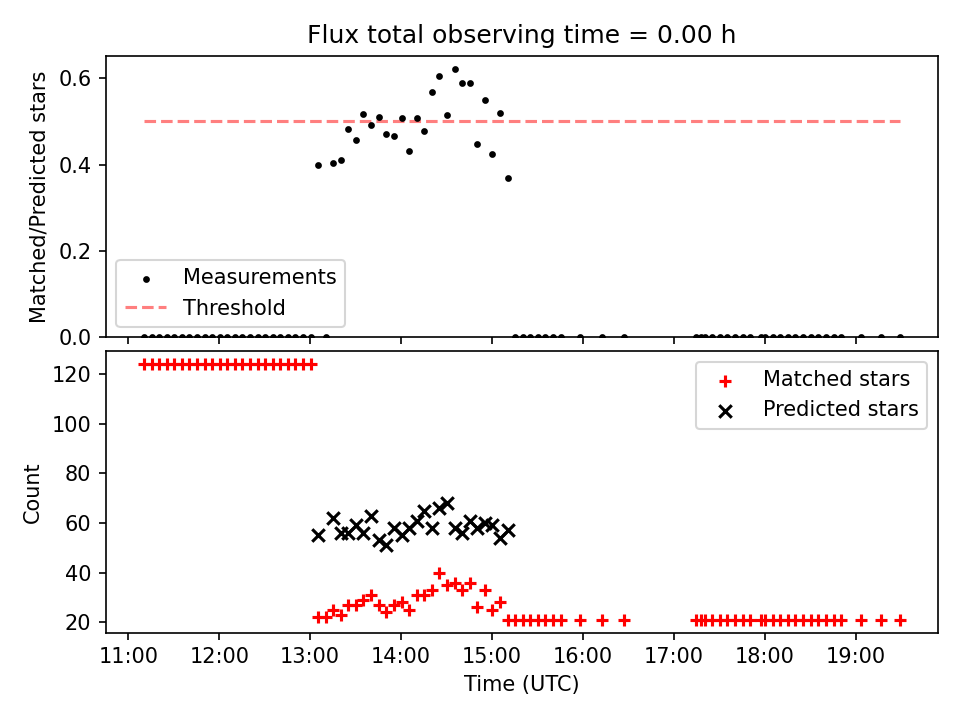 Flux total observing time = 0.00 h

Matched/Predicted stars

0.6
0.4
0.2
0.0

Measurements
Threshold

Count

120
100
80
60
40
20

Matched stars
Predicted stars

11:00 12:00 13:00 14:00 15:00 16:00 17:00 18:00 19:00

Time (UTC)